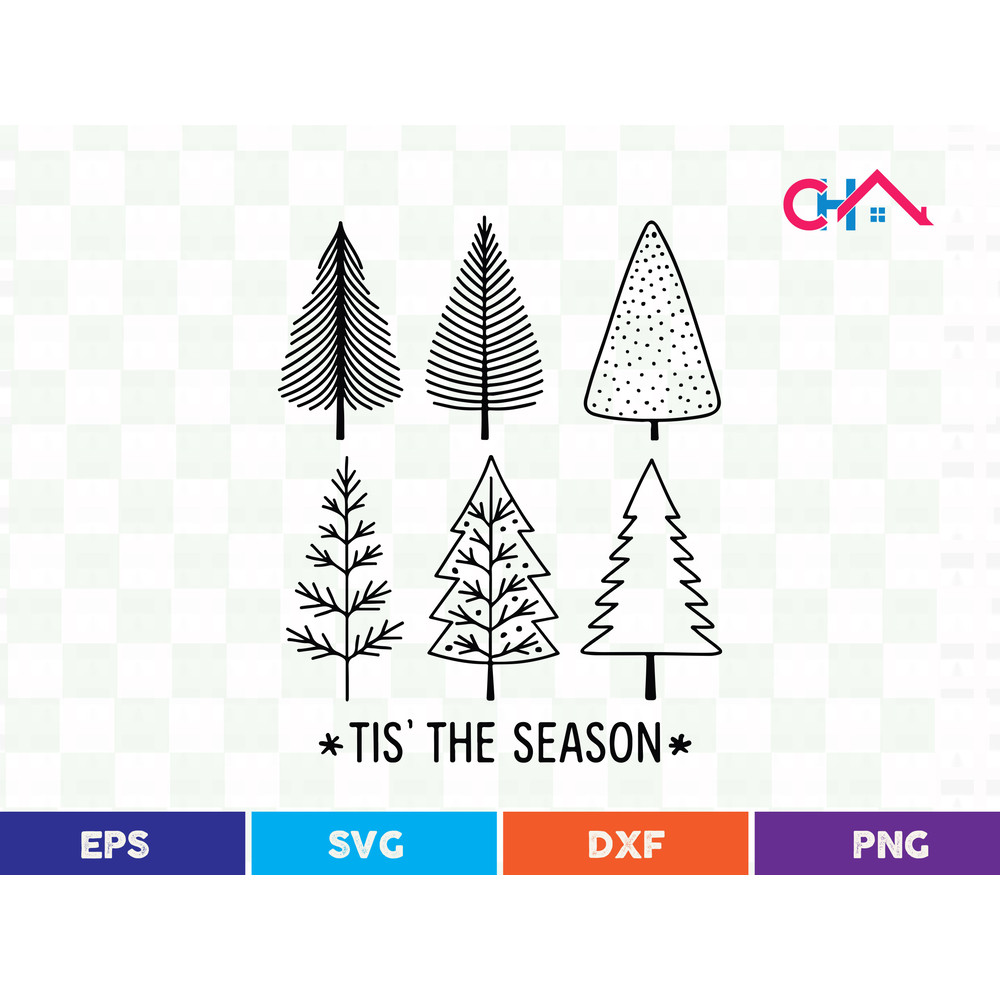 CH

*TIS' THE SEASON*

EPS SVG DXF PNG